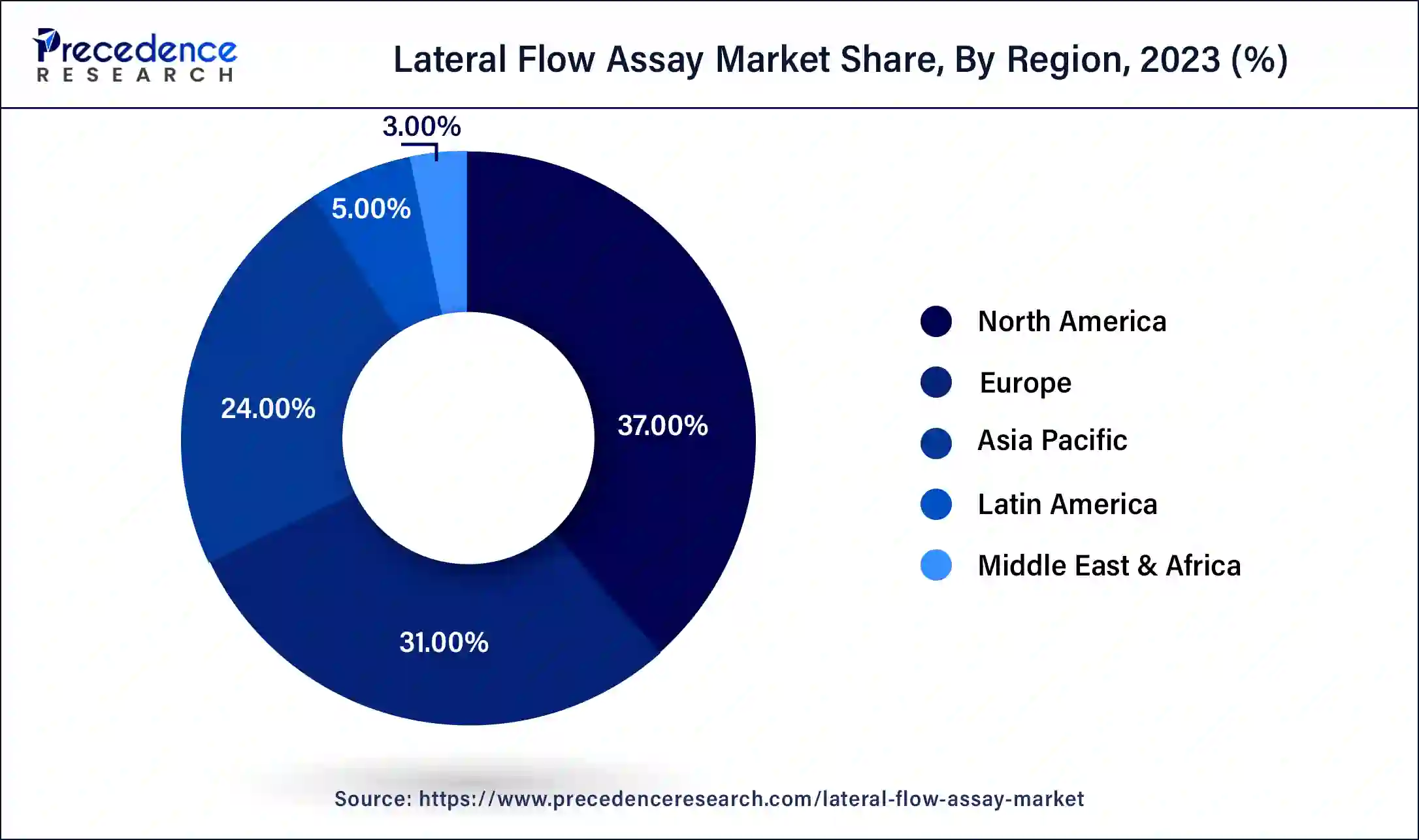 Precedence RESEARCH

Lateral Flow Assay Market Share, By Region, 2023 (%)

3.00%

5.00%

24.00%

37.00%

31.00%

North America

Europe

Asia Pacific

Latin America

Middle East & Africa

Source: https://www.precedenceresearch.com/lateral-flow-assay-market